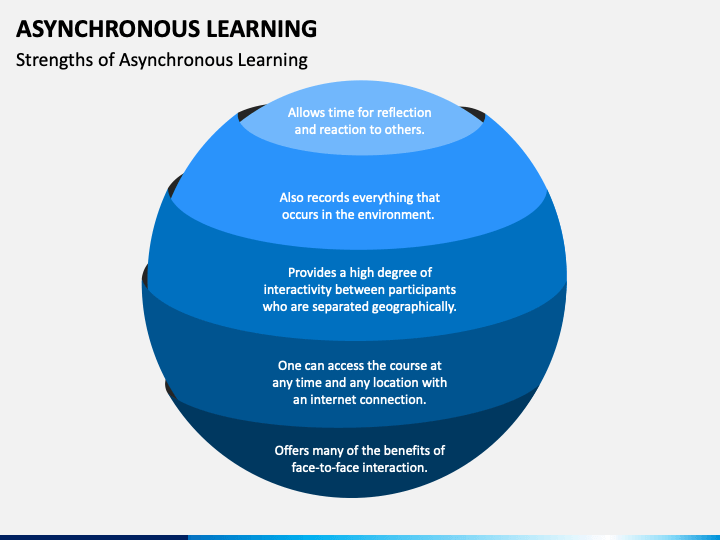 ASYNCHRONOUS LEARNING

Strengths of Asynchronous Learning

Allows time for reflection and reaction to others.

Also records everything that occurs in the environment.

Provides a high degree of interactivity between participants who are separated geographically.

One can access the course at any time and any location with an internet connection.

Offers many of the benefits of face-to-face interaction.